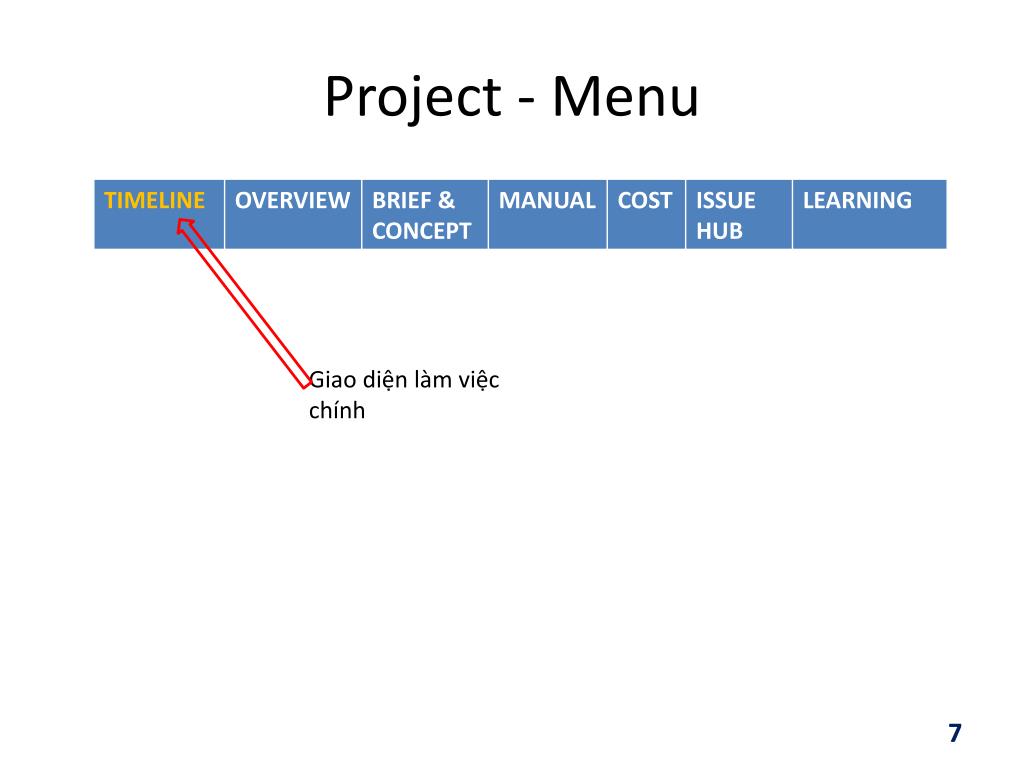 Project - Menu

| TIMELINE | OVERVIEW | BRIEF & CONCEPT | MANUAL | COST | ISSUE HUB | LEARNING |
|---|---|---|---|---|---|---|

Giao diện làm việc chính

7